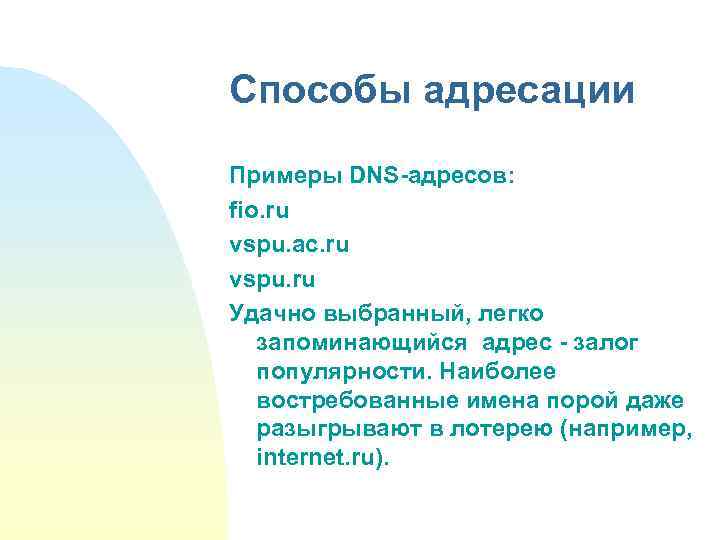 Способы адресации

Примеры DNS-адресов:

fio.ru

vspu.ac.ru

vspu.ru

Удачно выбранный, легко запоминающийся адрес - залог популярности. Наиболее востребованные имена порой даже разыгрывают в лотерею (например, internet.ru).